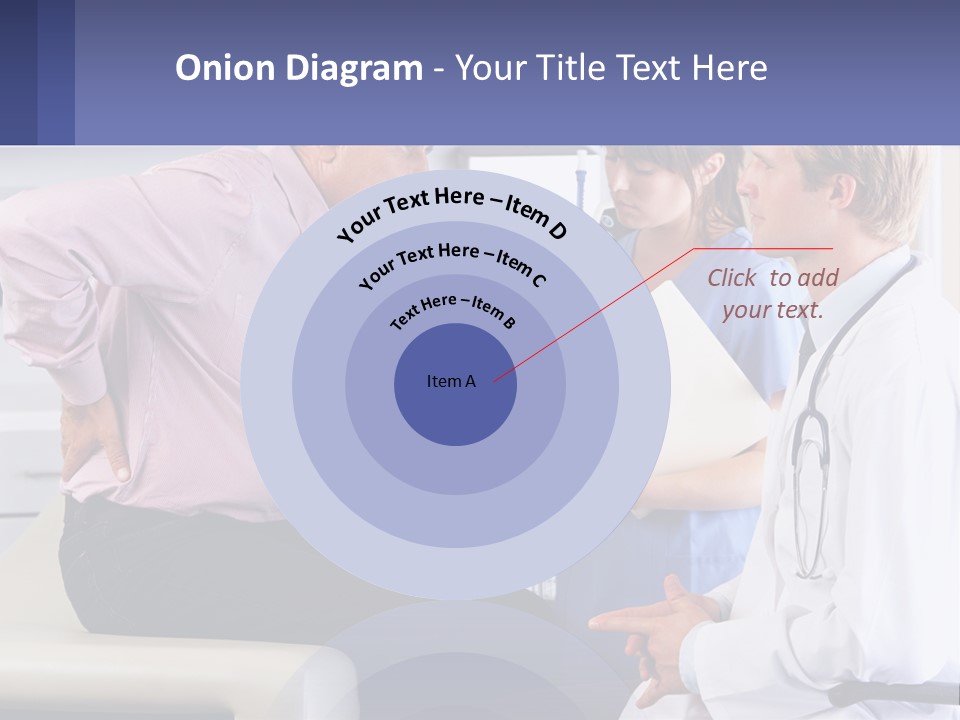 Onion Diagram - Your Title Text Here

Your Text Here – Item D

Your Text Here – Item C

Text Here – Item B

Item A

Click to add your text.